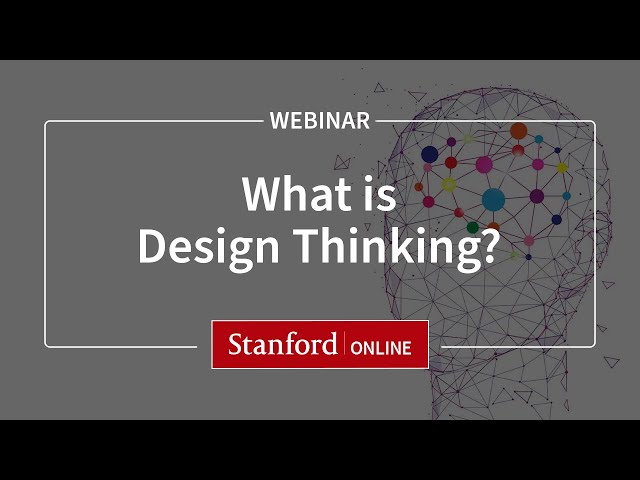 WEBINAR

What is Design Thinking?

Stanford | ONLINE